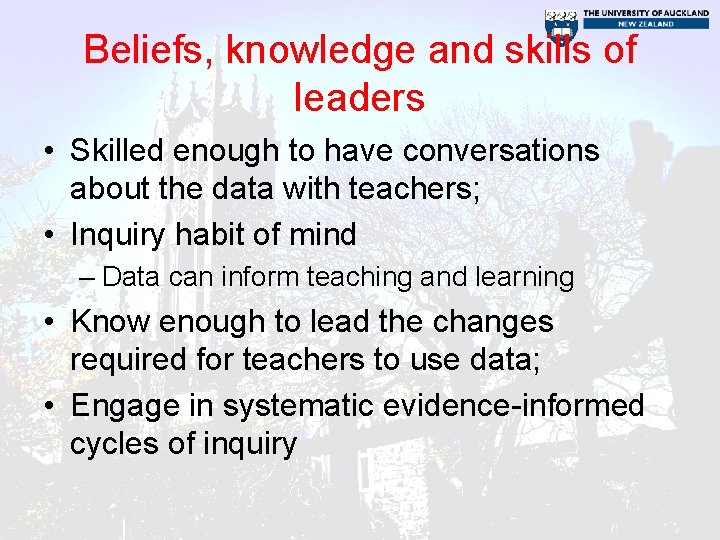 THE UNIVERSITY OF AUCKLAND
NEW ZEALAND

Beliefs, knowledge and skills of leaders

• Skilled enough to have conversations about the data with teachers;
• Inquiry habit of mind
– Data can inform teaching and learning
• Know enough to lead the changes required for teachers to use data;
• Engage in systematic evidence-informed cycles of inquiry